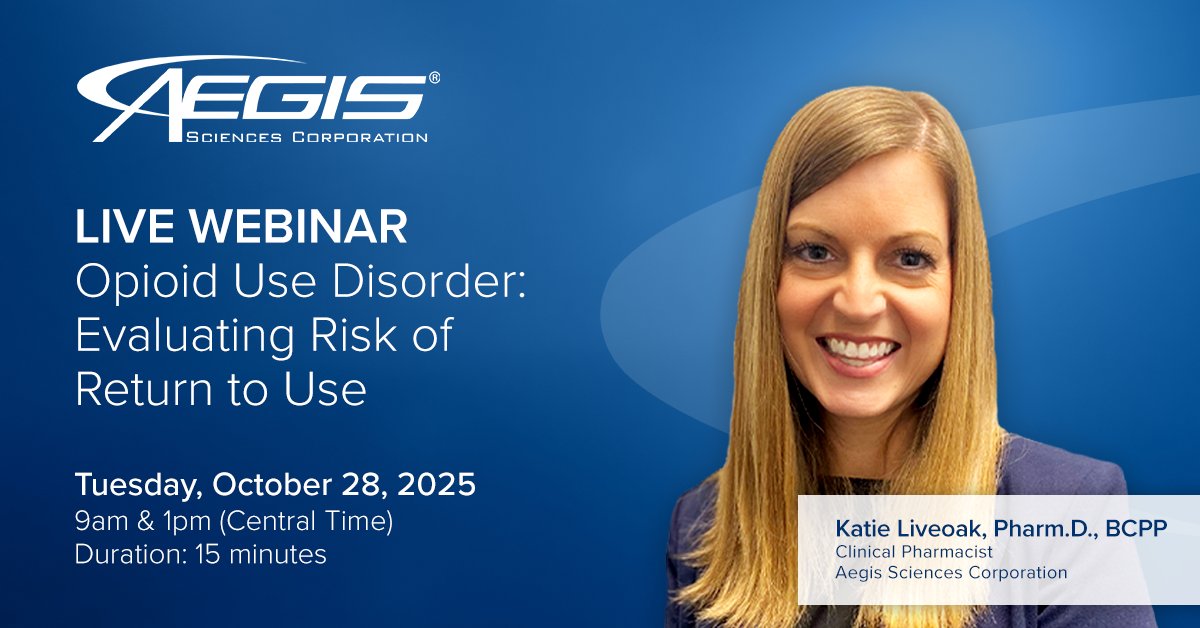 AEGIS®
SCIENCES CORPORATION

LIVE WEBINAR
Opioid Use Disorder: Evaluating Risk of Return to Use

Tuesday, October 28, 2025
9am & 1pm (Central Time)
Duration: 15 minutes

Katie Liveoak, Pharm.D., BCPP
Clinical Pharmacist
Aegis Sciences Corporation